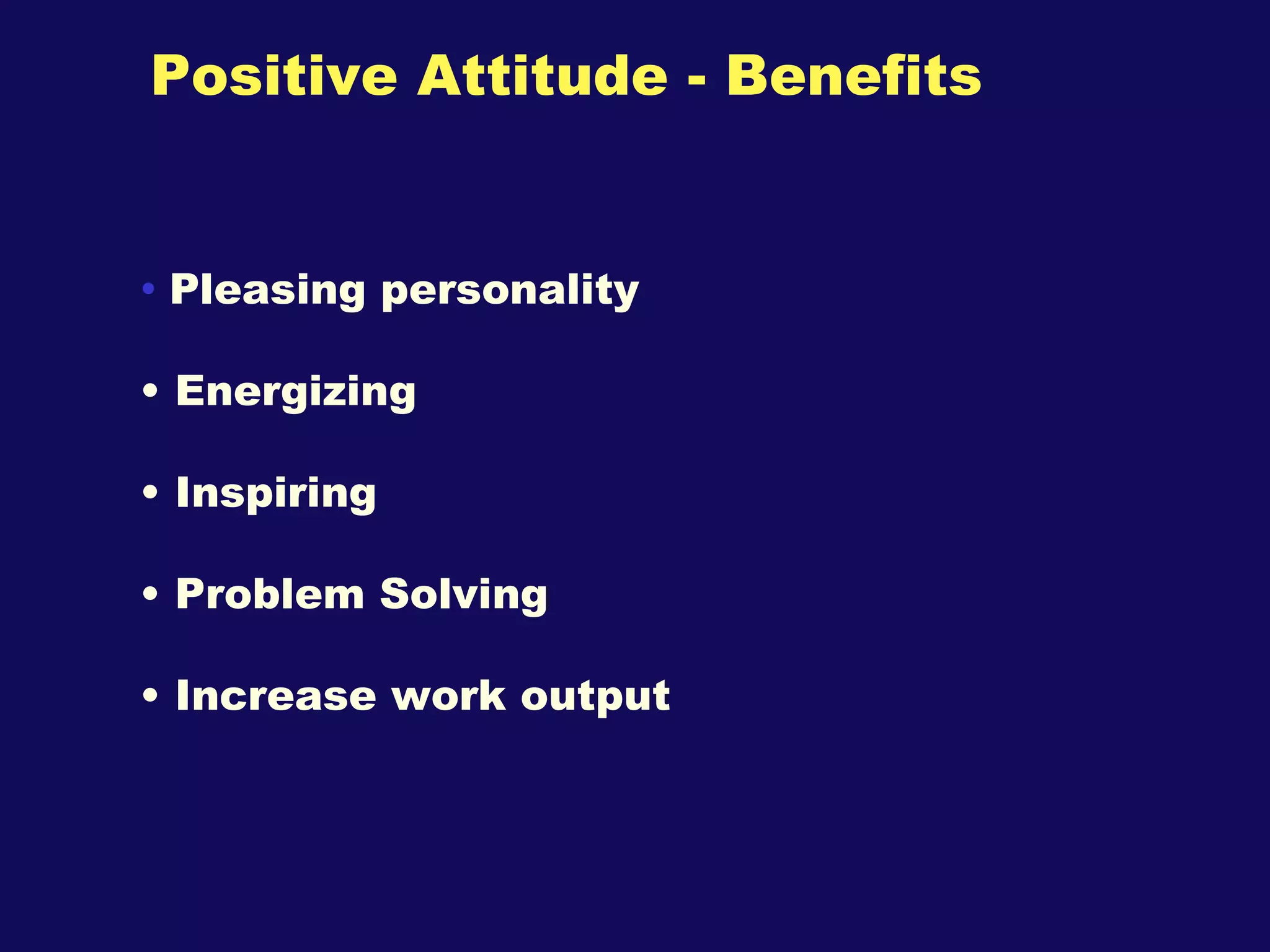 Positive Attitude - Benefits

• Pleasing personality

• Energizing

• Inspiring

• Problem Solving

• Increase work output